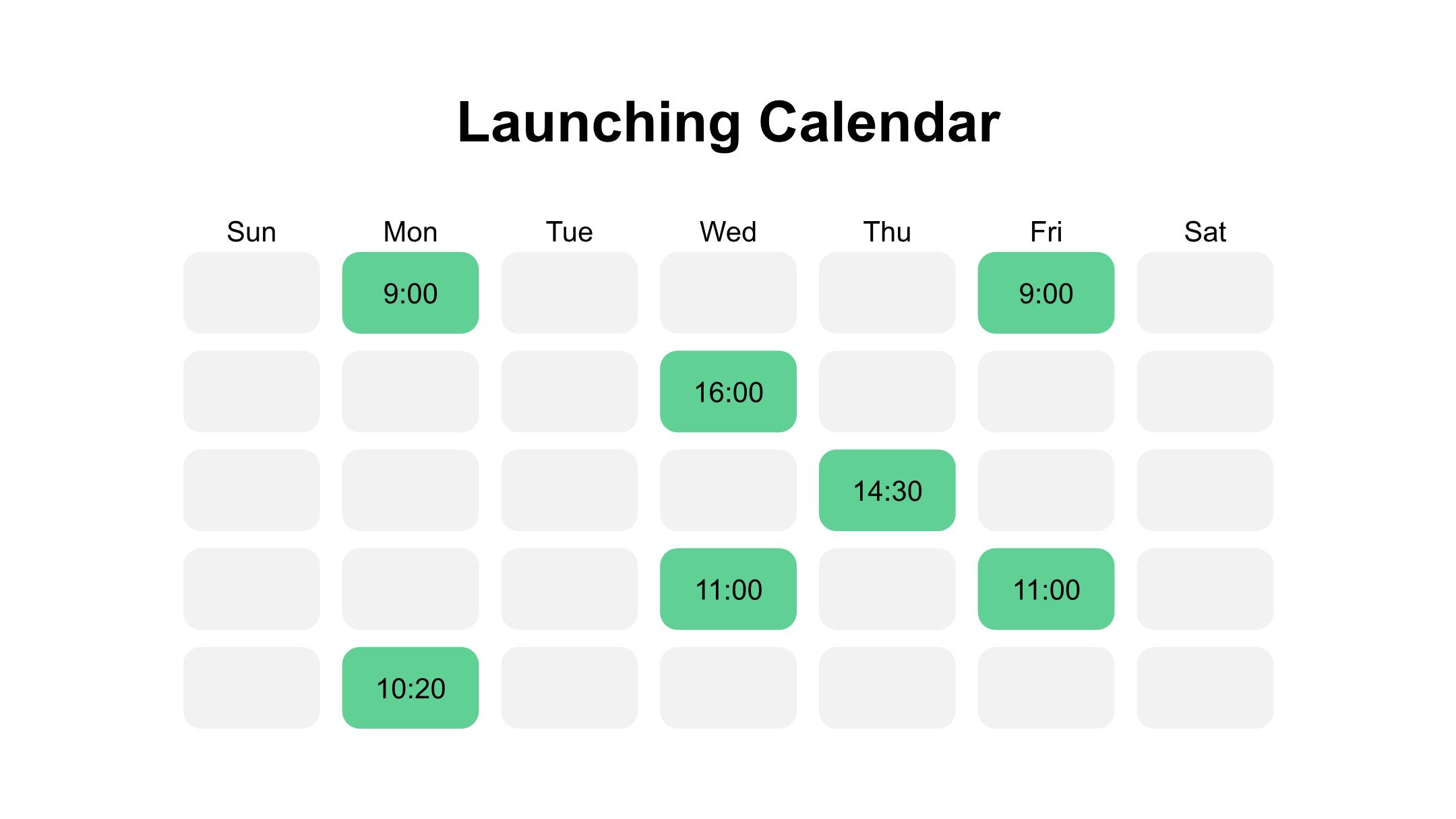 Launching Calendar

| Sun | Mon | Tue | Wed | Thu | Fri | Sat |
|---|---|---|---|---|---|---|
| | 9:00 | | | | 9:00 | |
| | | | 16:00 | | | |
| | | | | 14:30 | | |
| | | | 11:00 | | 11:00 | |
| | 10:20 | | | | | |